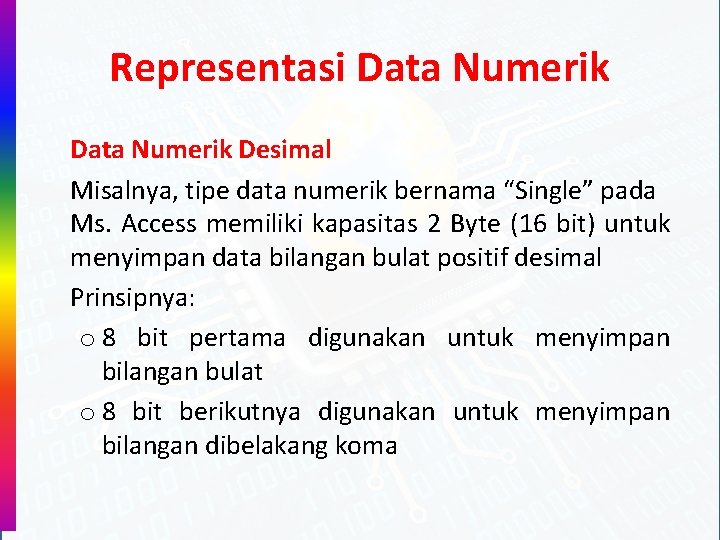 Representasi Data Numerik

Data Numerik Desimal

Misalnya, tipe data numerik bernama “Single” pada Ms. Access memiliki kapasitas 2 Byte (16 bit) untuk menyimpan data bilangan bulat positif desimal

Prinsipnya:

o 8 bit pertama digunakan untuk menyimpan bilangan bulat

o 8 bit berikutnya digunakan untuk menyimpan bilangan dibelakang koma